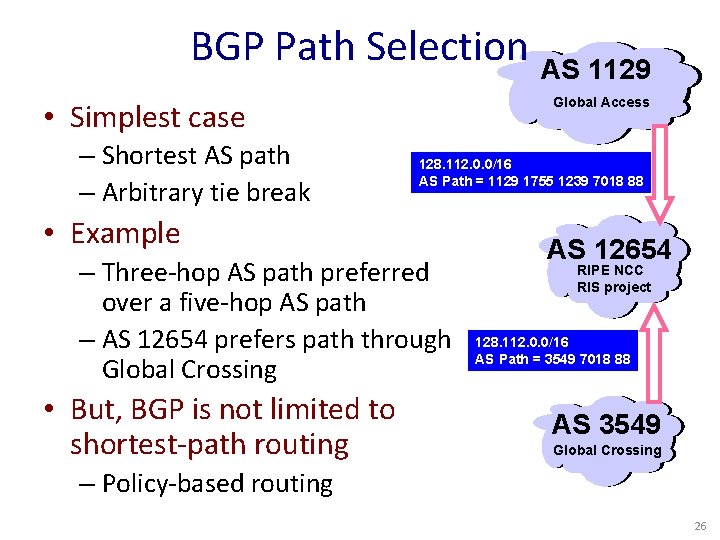 BGP Path Selection

• Simplest case
– Shortest AS path
– Arbitrary tie break
• Example
– Three-hop AS path preferred over a five-hop AS path
– AS 12654 prefers path through Global Crossing
• But, BGP is not limited to shortest-path routing
– Policy-based routing

AS 1129
Global Access

128.112.0.0/16
AS Path = 1129 1755 1239 7018 88

AS 12654
RIPE NCC
RIS project

128.112.0.0/16
AS Path = 3549 7018 88

AS 3549
Global Crossing

26